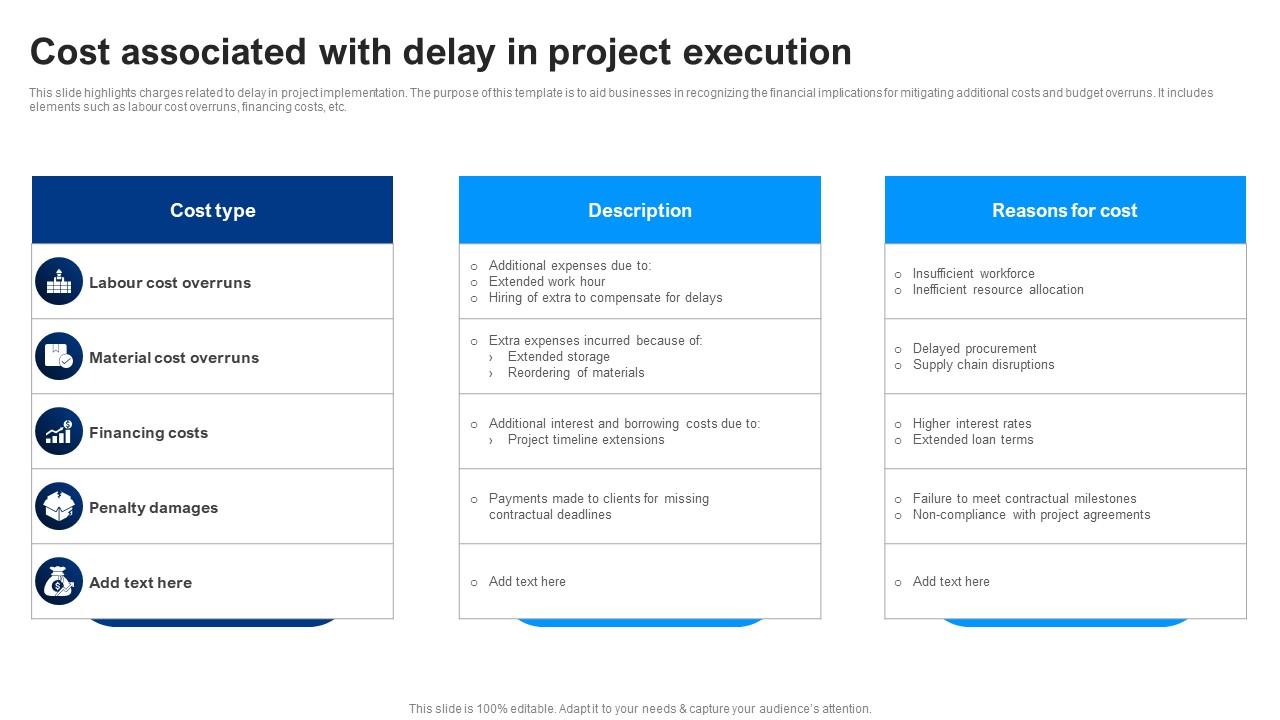 Cost associated with delay in project execution

This slide highlights charges related to delay in project implementation. The purpose of this template is to aid businesses in recognizing the financial implications for mitigating additional costs and budget overruns. It includes elements such as labour cost overruns, financing costs, etc.

| Cost type | Description | Reasons for cost |
|---|---|---|
| Labour cost overruns | ○ Additional expenses due to: ○ Extended work hour ○ Hiring of extra to compensate for delays | ○ Insufficient workforce ○ Inefficient resource allocation |
| Material cost overruns | ○ Extra expenses incurred because of: › Extended storage › Reordering of materials | ○ Delayed procurement ○ Supply chain disruptions |
| Financing costs | ○ Additional interest and borrowing costs due to: › Project timeline extensions | ○ Higher interest rates ○ Extended loan terms |
| Penalty damages | ○ Payments made to clients for missing contractual deadlines | ○ Failure to meet contractual milestones ○ Non-compliance with project agreements |
| Add text here | ○ Add text here | ○ Add text here |

This slide is 100% editable. Adapt it to your needs & capture your audience's attention.